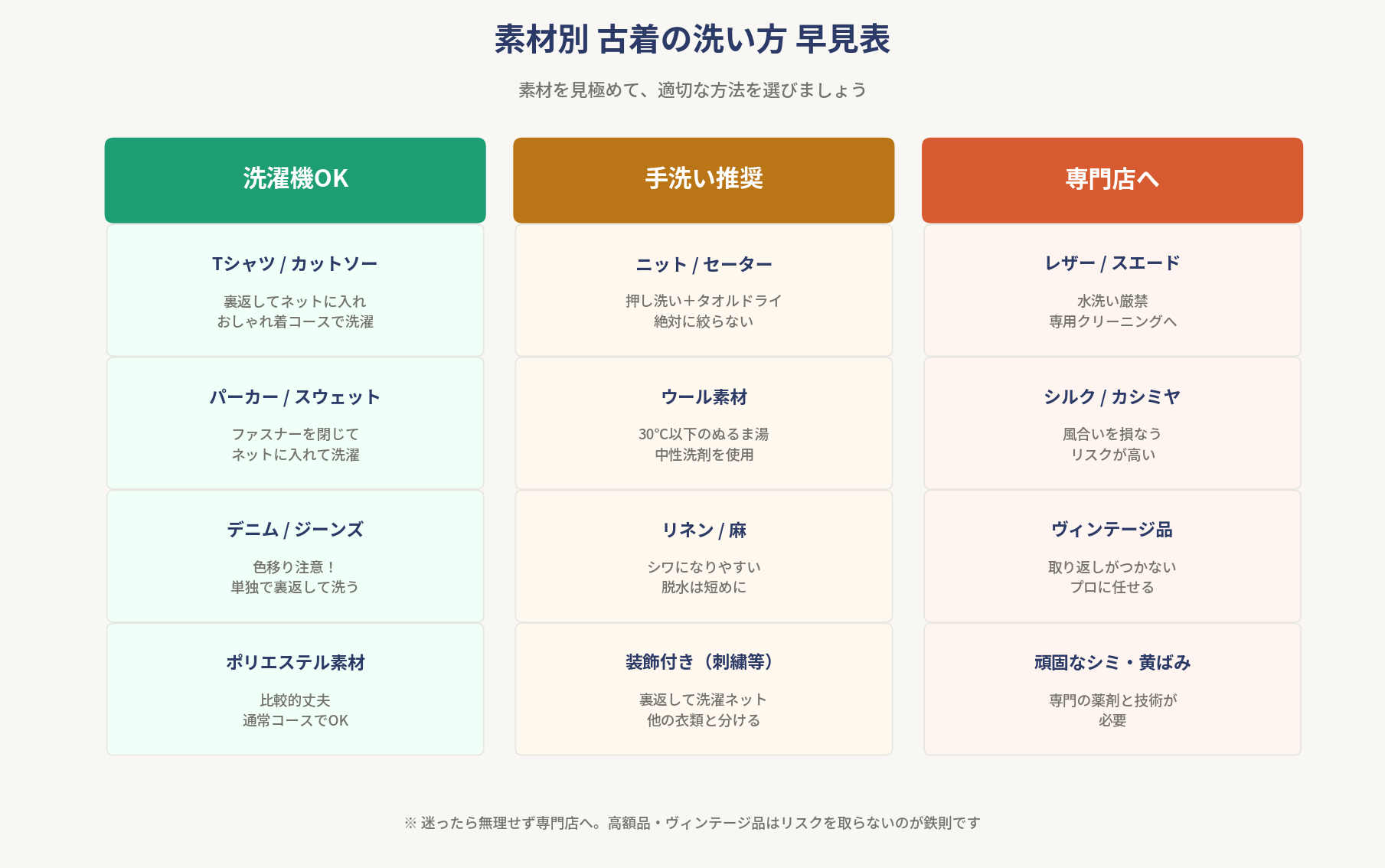 素材別 古着の洗い方 早見表

素材を見極めて、適切な方法を選びましょう

洗濯機OK

Tシャツ / カットソー

裏返してネットに入れ
おしゃれ着コースで洗濯

パーカー / スウェット

ファスナーを閉じて
ネットに入れて洗濯

デニム / ジーンズ

色移り注意！
単独で裏返して洗う

ポリエステル素材

比較的丈夫
通常コースでOK

手洗い推奨

ニット / セーター

押し洗い＋タオルドライ
絶対に絞らない

ウール素材

30°C以下のぬるま湯
中性洗剤を使用

リネン / 麻

シワになりやすい
脱水は短めに

装飾付き（刺繍等）

裏返して洗濯ネット
他の衣類と分ける

専門店へ

レザー / スエード

水洗い厳禁
専用クリーニングへ

シルク / カシミヤ

風合いを損なう
リスクが高い

ヴィンテージ品

取り返しがつかない
プロに任せる

頑固なシミ・黄ばみ

専門の薬剤と技術が
必要

※ 迷ったら無理せず専門店へ。高額品・ヴィンテージ品はリスクを取らないのが鉄則です